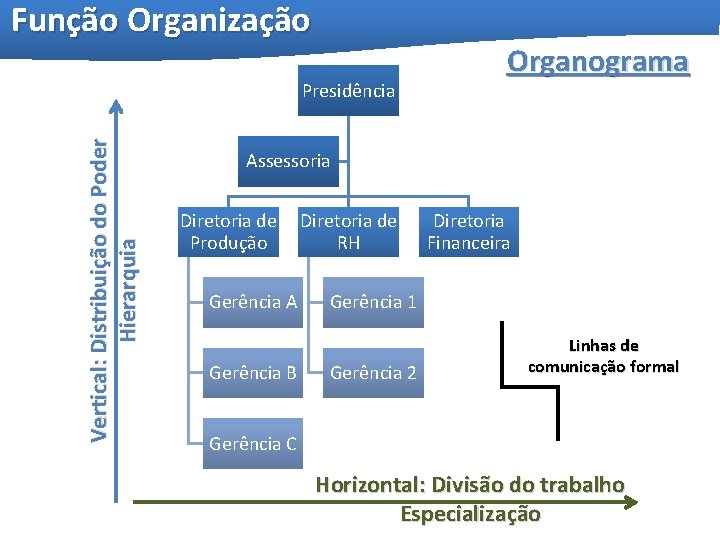 Função Organização

Organograma

Vertical: Distribuição do Poder
Hierarquia

Presidência

Assessoria

Diretoria de Produção

Diretoria de RH

Diretoria Financeira

Gerência A

Gerência B

Gerência C

Gerência 1

Gerência 2

Linhas de comunicação formal

Horizontal: Divisão do trabalho
Especialização